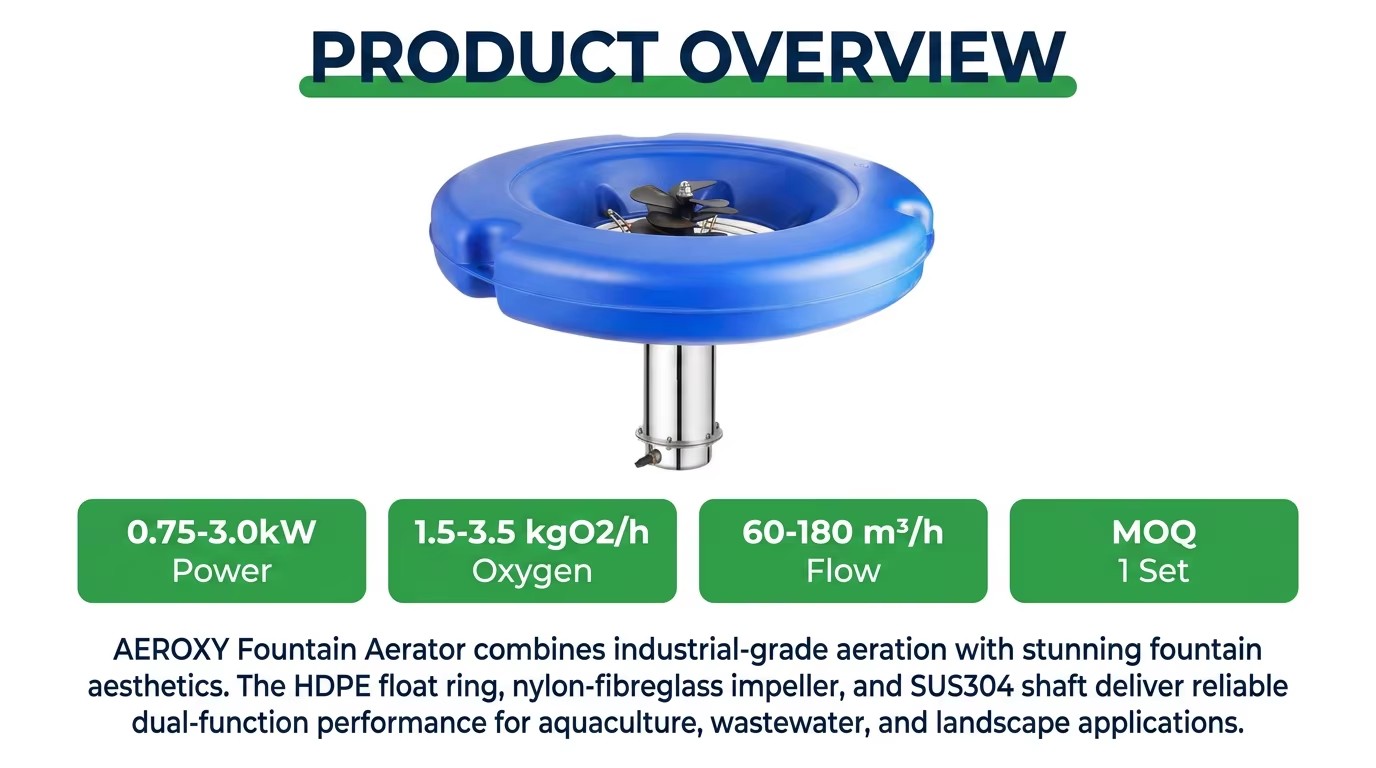 PRODUCT OVERVIEW

0.75-3.0kW
Power

1.5-3.5 kgO2/h
Oxygen

60-180 m³/h
Flow

MOQ
1 Set

AEROXY Fountain Aerator combines industrial-grade aeration with stunning fountain aesthetics. The HDPE float ring, nylon-fibreglass impeller, and SUS304 shaft deliver reliable dual-function performance for aquaculture, wastewater, and landscape applications.